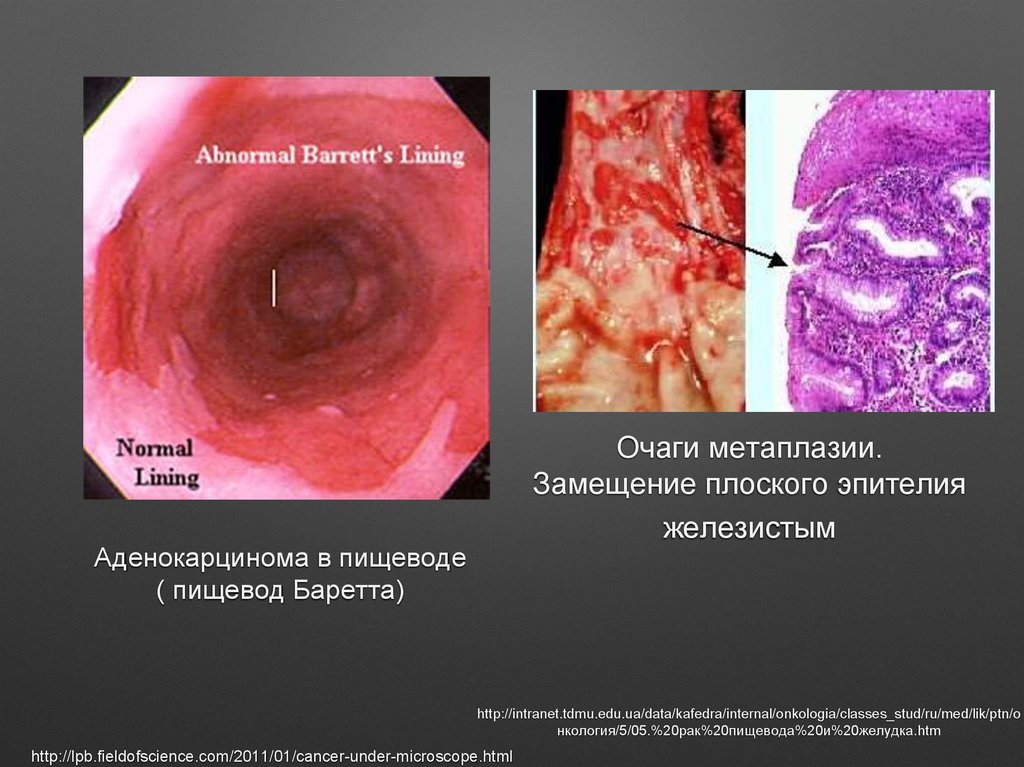 Abnormal Barrett's Lining

Normal Lining

Аденокарцинома в пищеводе ( пищевод Баретта)

Очаги метаплазии. Замещение плоского эпителия железистым

http://intranet.tdmu.edu.ua/data/kafedra/internal/onkologia/classes_stud/ru/med/lik/ptn/онкология/5/05.%20рак%20пищевода%20и%20желудка.htm

http://lpb.fieldofscience.com/2011/01/cancer-under-microscope.html